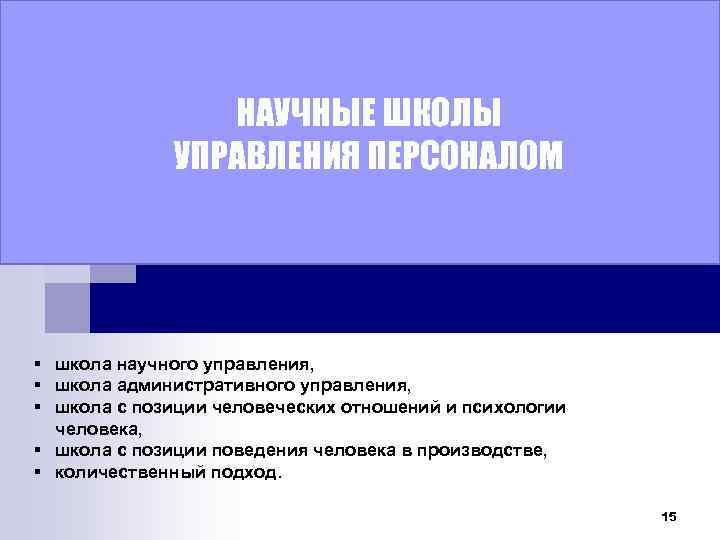 НАУЧНЫЕ ШКОЛЫ
УПРАВЛЕНИЯ ПЕРСОНАЛОМ

▪ школа научного управления,
▪ школа административного управления,
▪ школа с позиции человеческих отношений и психологии человека,
▪ школа с позиции поведения человека в производстве,
▪ количественный подход.

15